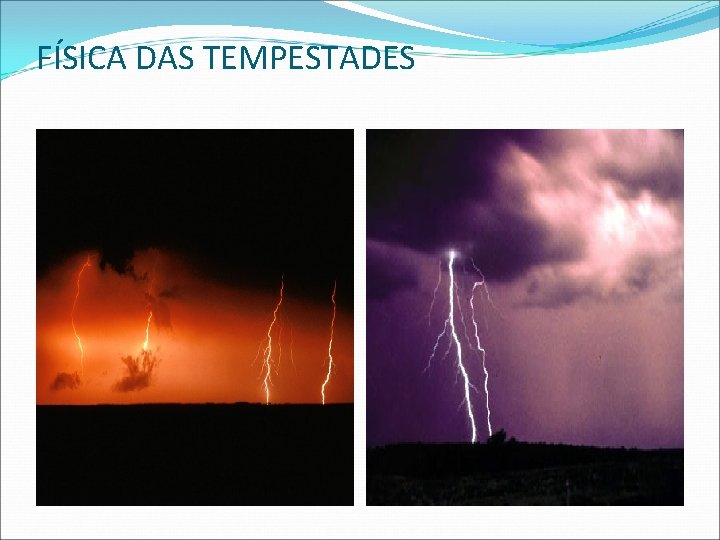 FÍSICA DAS TEMPESTADES